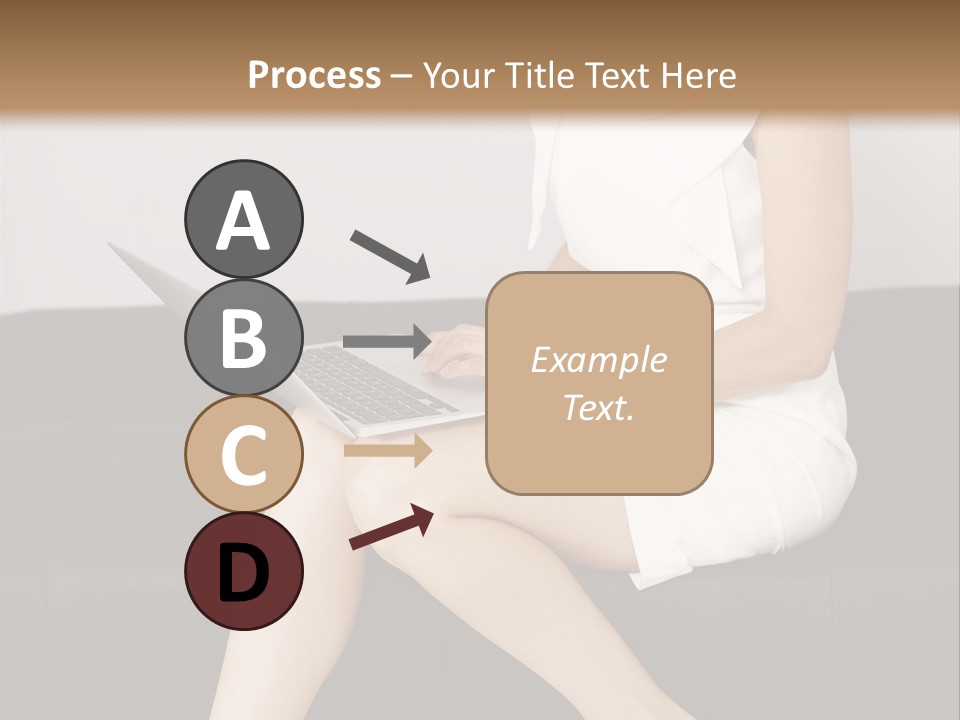 Process – Your Title Text Here

A

B

C

D

Example Text.